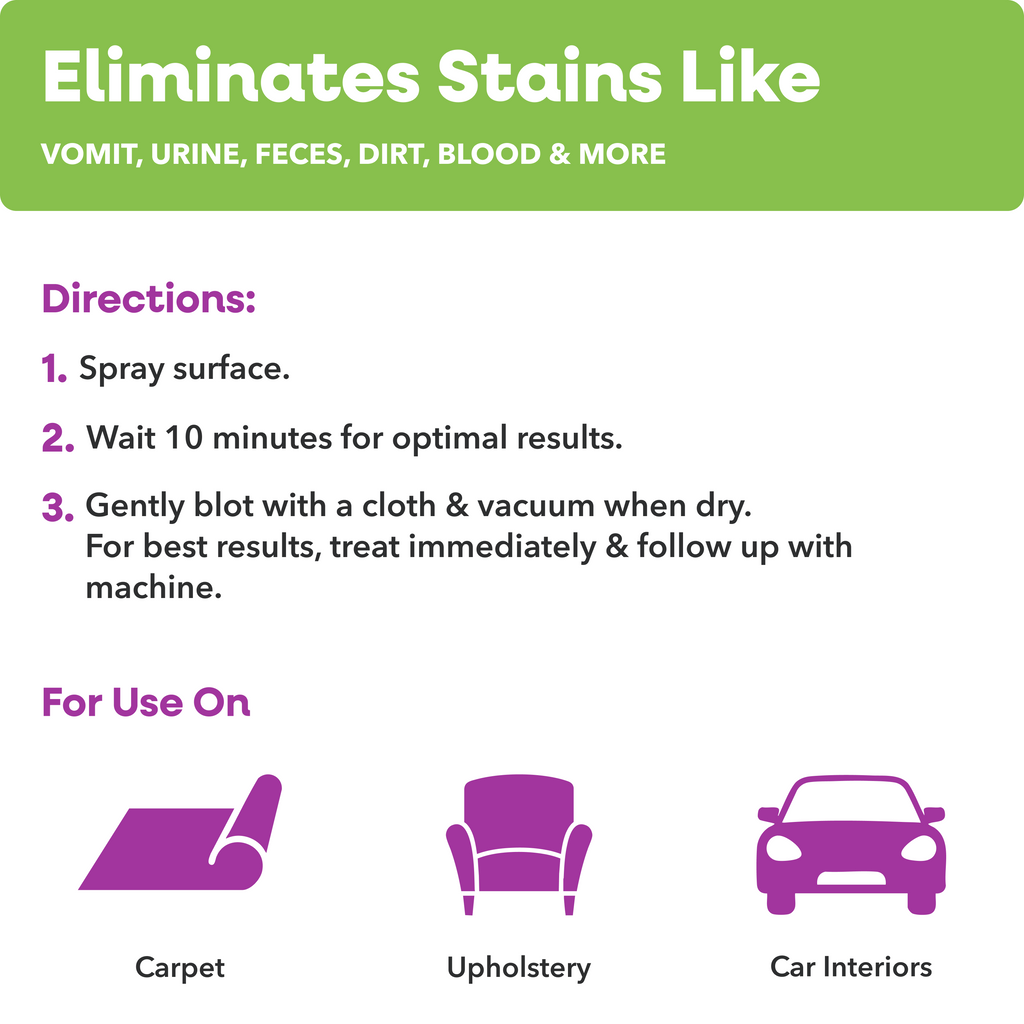 Eliminates Stains Like

VOMIT, URINE, FECES, DIRT, BLOOD & MORE

Directions:

1. Spray surface.

2. Wait 10 minutes for optimal results.

3. Gently blot with a cloth & vacuum when dry. For best results, treat immediately & follow up with machine.

For Use On

Carpet

Upholstery

Car Interiors